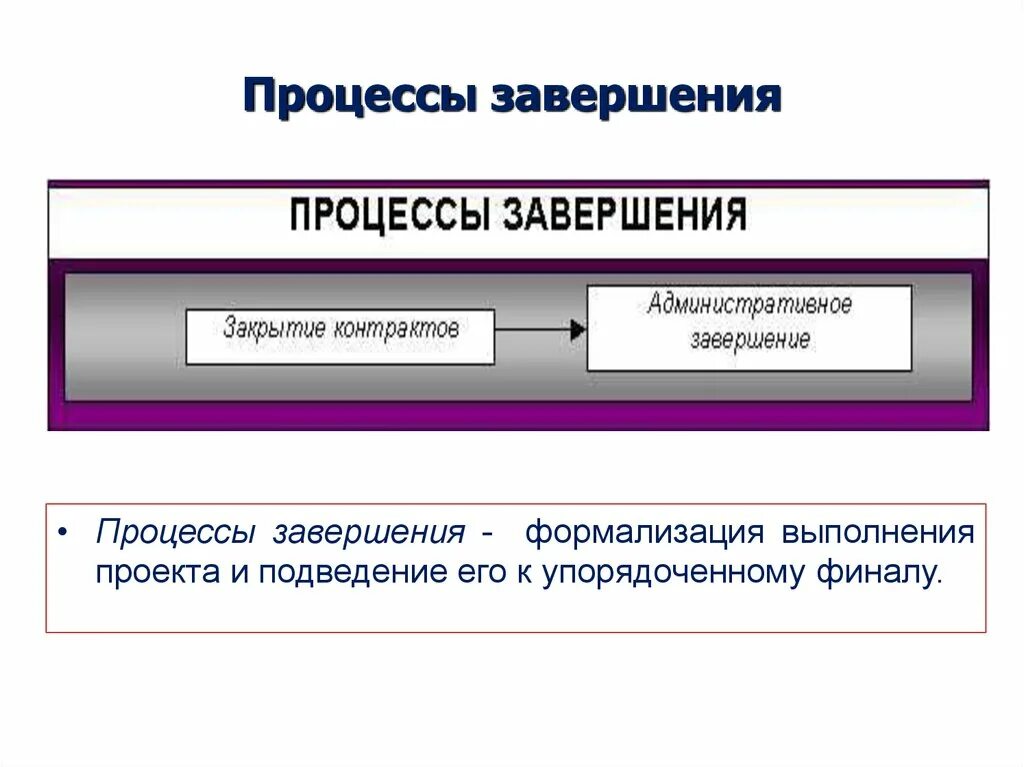 Процессы завершения

ПРОЦЕССЫ ЗАВЕРШЕНИЯ

Закрытие контрактов

Административное завершение

• Процессы завершения - формализация выполнения проекта и подведение его к упорядоченному финалу.